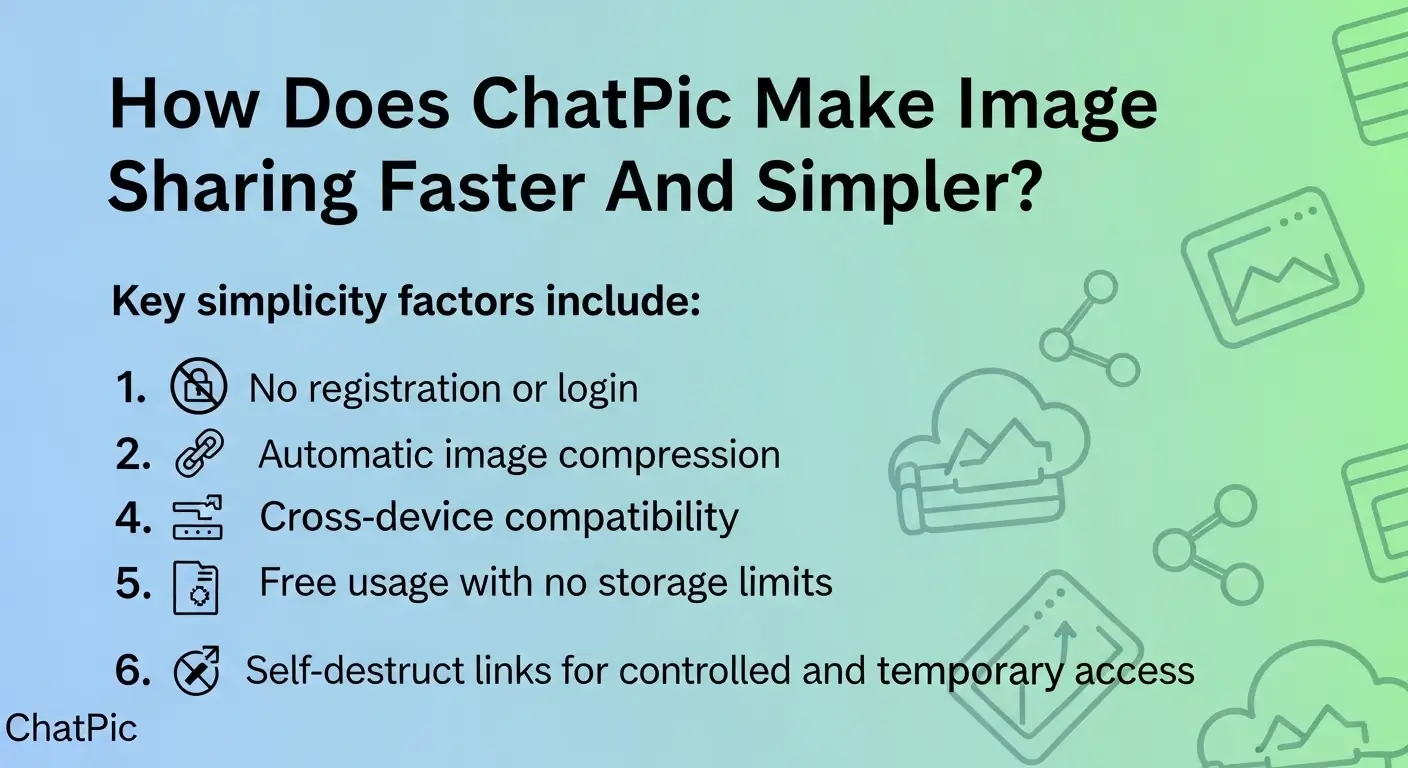 How Does ChatPic Make Image Sharing Faster And Simpler?

Key simplicity factors include:

1. No registration or login
2. Automatic image compression
4. Cross-device compatibility
5. Free usage with no storage limits

6. Self-destruct links for controlled and temporary access

ChatPic